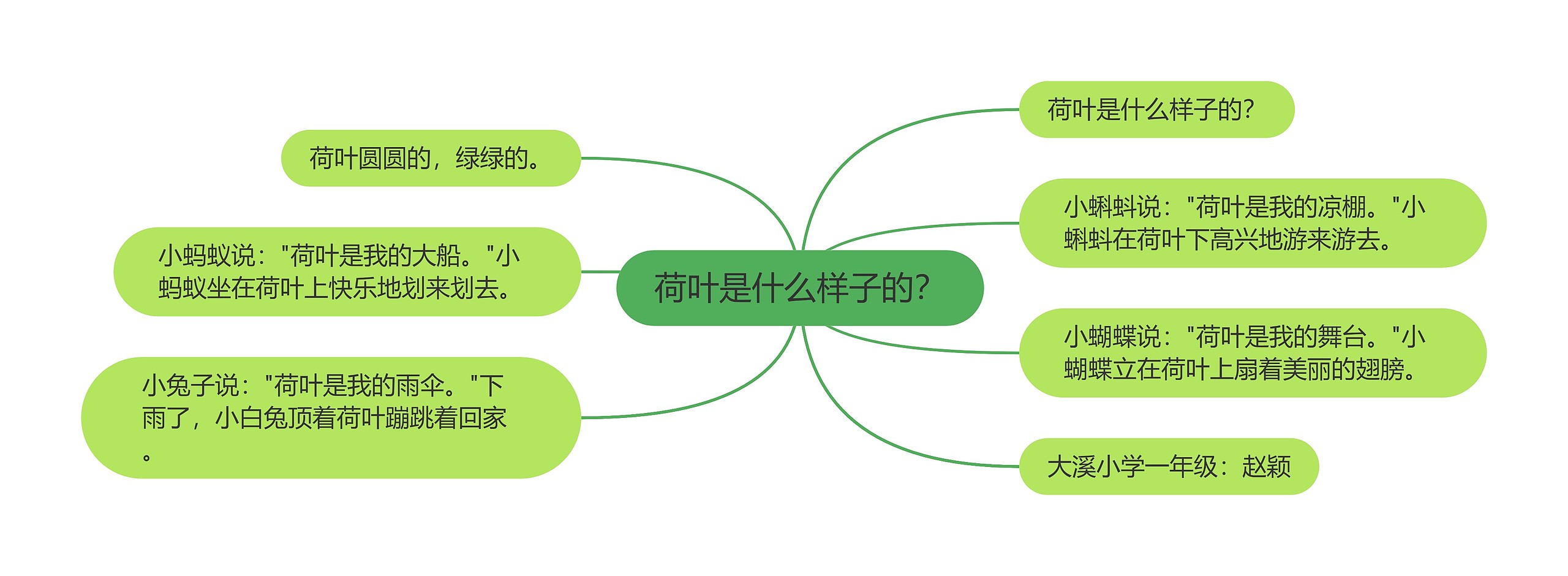 荷叶是什么样子的?

荷叶是什么样子的?

小蝌蚪说:"荷叶是我的凉棚。"小蝌蚪在荷叶下高兴地游来游去。

小蝴蝶说:"荷叶是我的舞台。"小蝴蝶立在荷叶上扇着美丽的翅膀。

大溪小学一年级:赵颖

荷叶圆圆的,绿绿的。

小蚂蚁说:"荷叶是我的大船。"小蚂蚁坐在荷叶上快乐地划来划去。

小兔子说:"荷叶是我的雨伞。"下雨了,小白兔顶着荷叶蹦跳着回家。